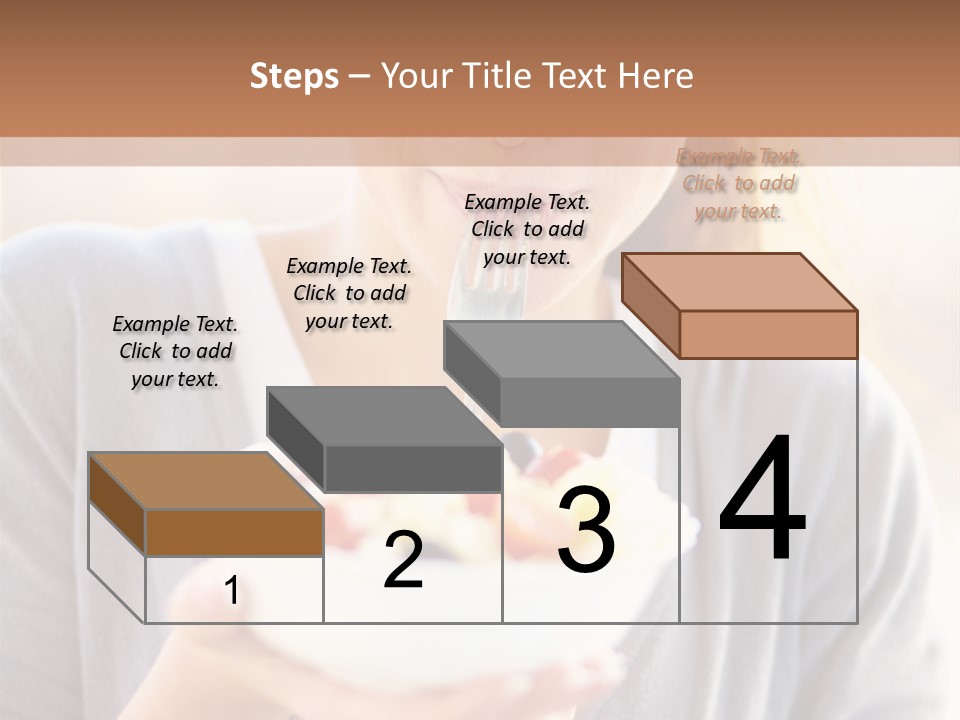 Steps – Your Title Text Here

Example Text. Click to add your text.

Example Text. Click to add your text.

Example Text. Click to add your text.

Example Text. Click to add your text.

1

2

3

4